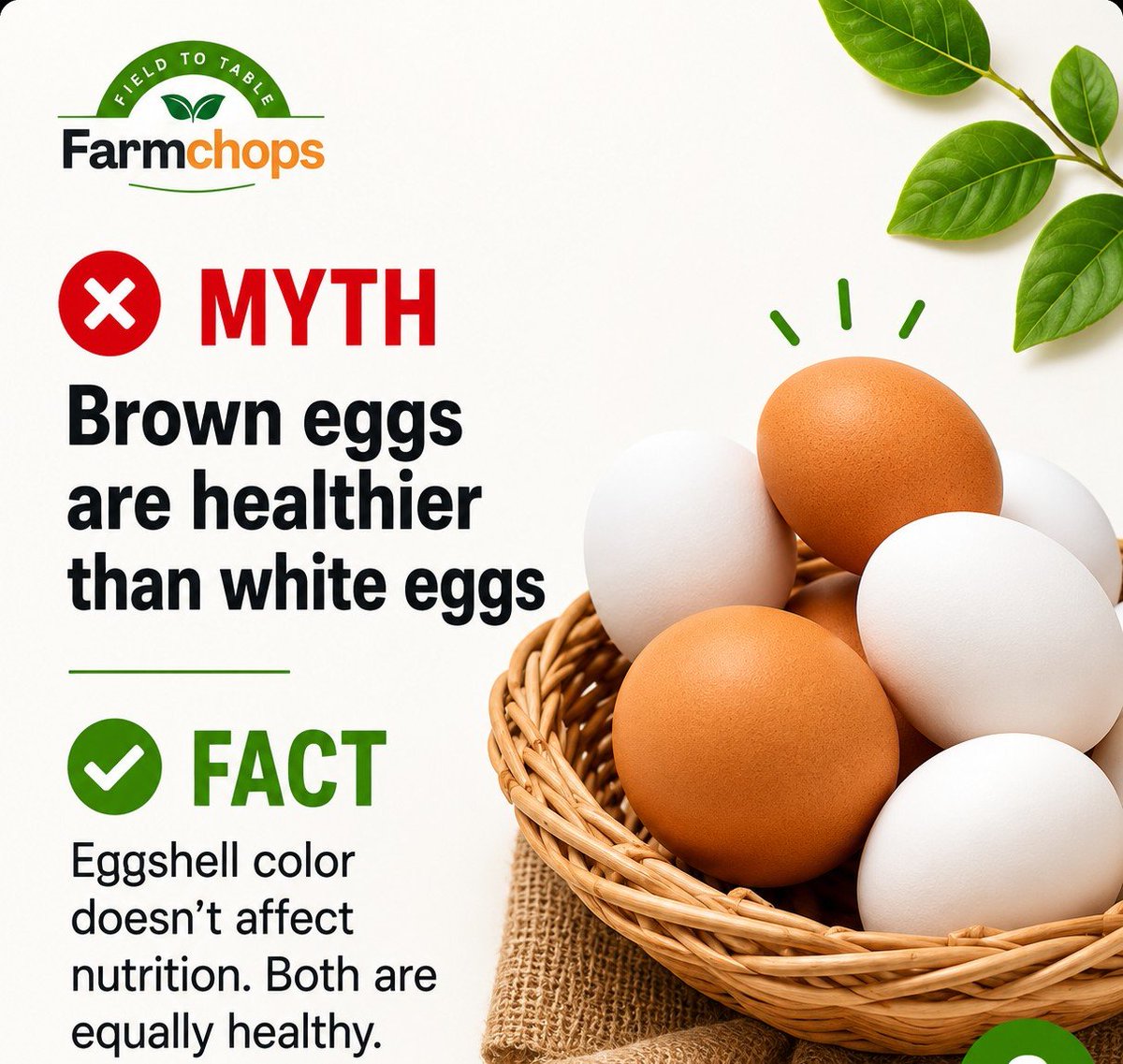 FIELD TO TABLE
Farmchops

MYTH
Brown eggs are healthier than white eggs

FACT
Eggshell color doesn’t affect nutrition. Both are equally healthy.